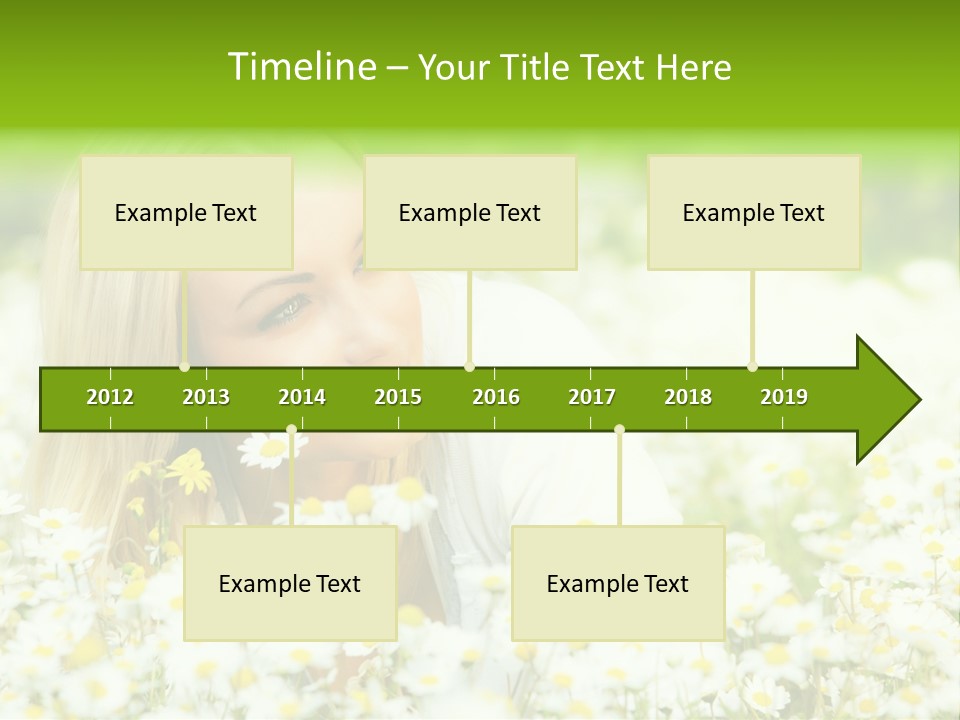 Timeline – Your Title Text Here

Example Text

Example Text

Example Text

2012 2013 2014 2015 2016 2017 2018 2019

Example Text

Example Text